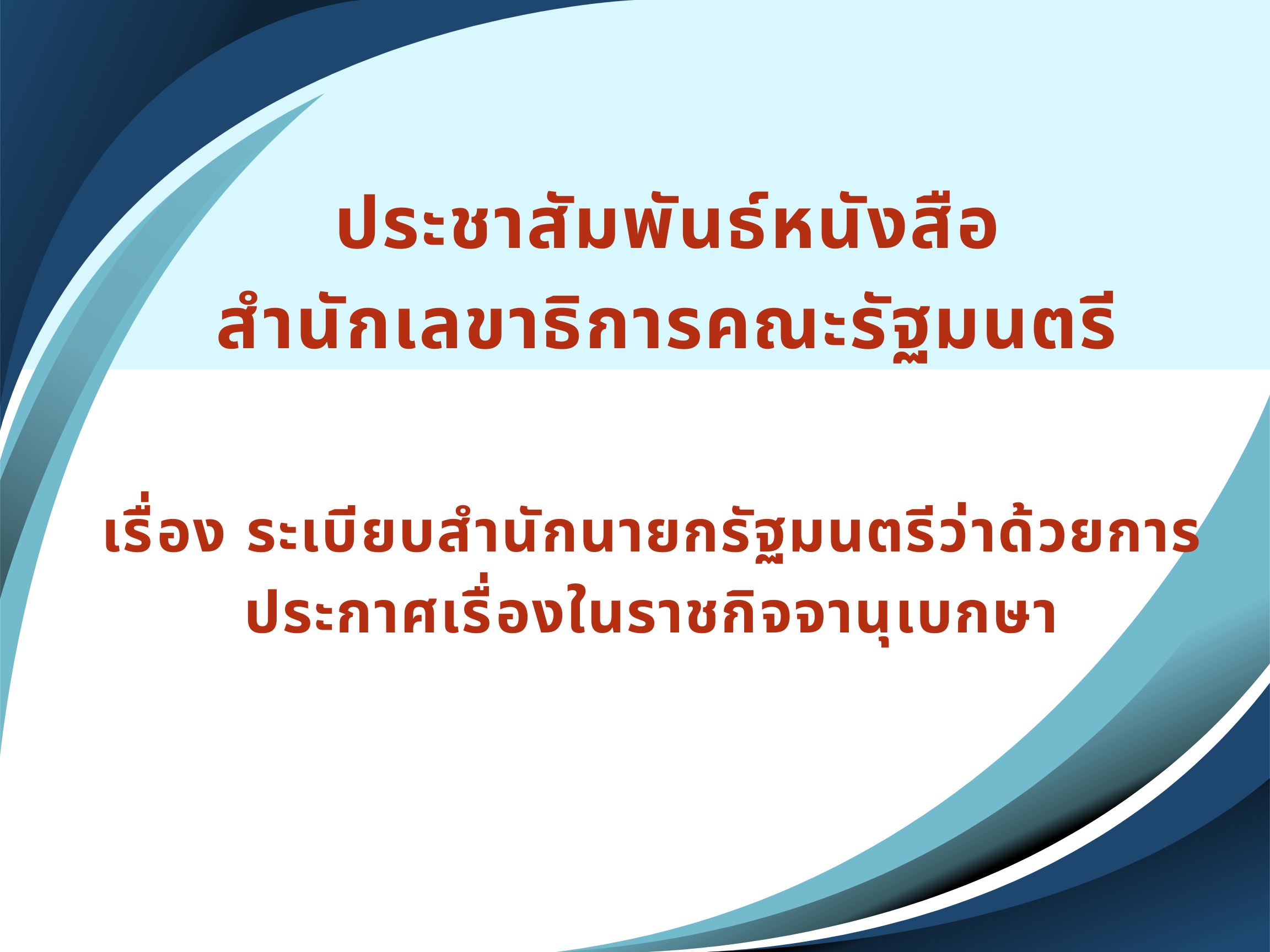 ประชาสัมพันธ์หนังสือ
สำนักเลขาธิการคณะรัฐมนตรี

เรื่อง ระเบียบสำนักนายกรัฐมนตรีว่าด้วยการประกาศเรื่องในราชกิจจานุเบกษา